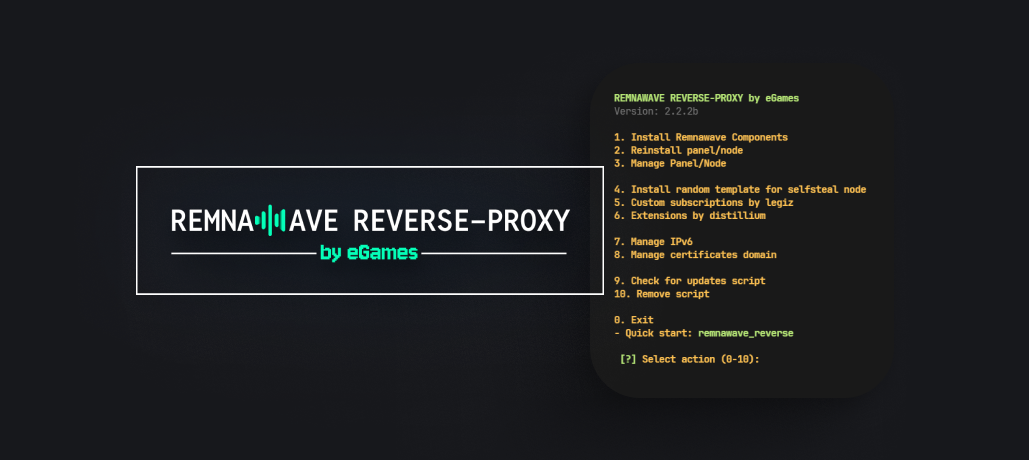 REMNAWAVE REVERSE-PROXY
by eGames

REMNAWAVE REVERSE-PROXY by eGames
Version: 2.2.2b

1. Install Remnawave Components
2. Reinstall panel/node
3. Manage Panel/Node

4. Install random template for selfsteal node
5. Custom subscriptions by legiz
6. Extensions by distillium

7. Manage IPv6
8. Manage certificates domain

9. Check for updates script
10. Remove script

0. Exit
- Quick start: remnawave_reverse

[?] Select action (0-10):